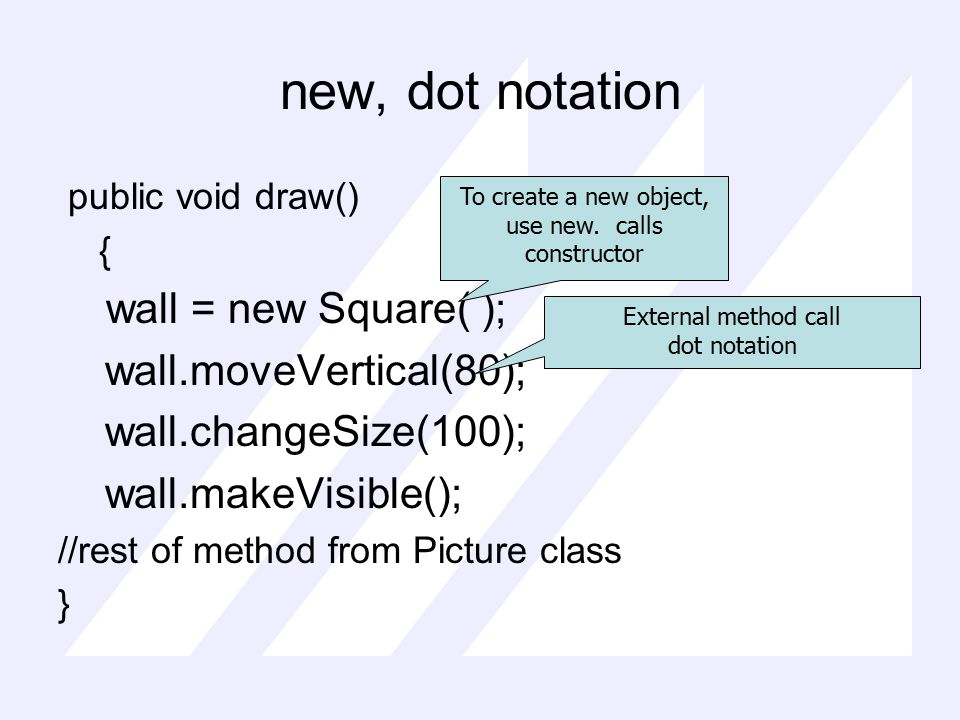 new, dot notation

public void draw()
{
wall = new Square( );
wall.moveVertical(80);
wall.changeSize(100);
wall.makeVisible();
//rest of method from Picture class
}

To create a new object, use new. calls constructor

External method call dot notation